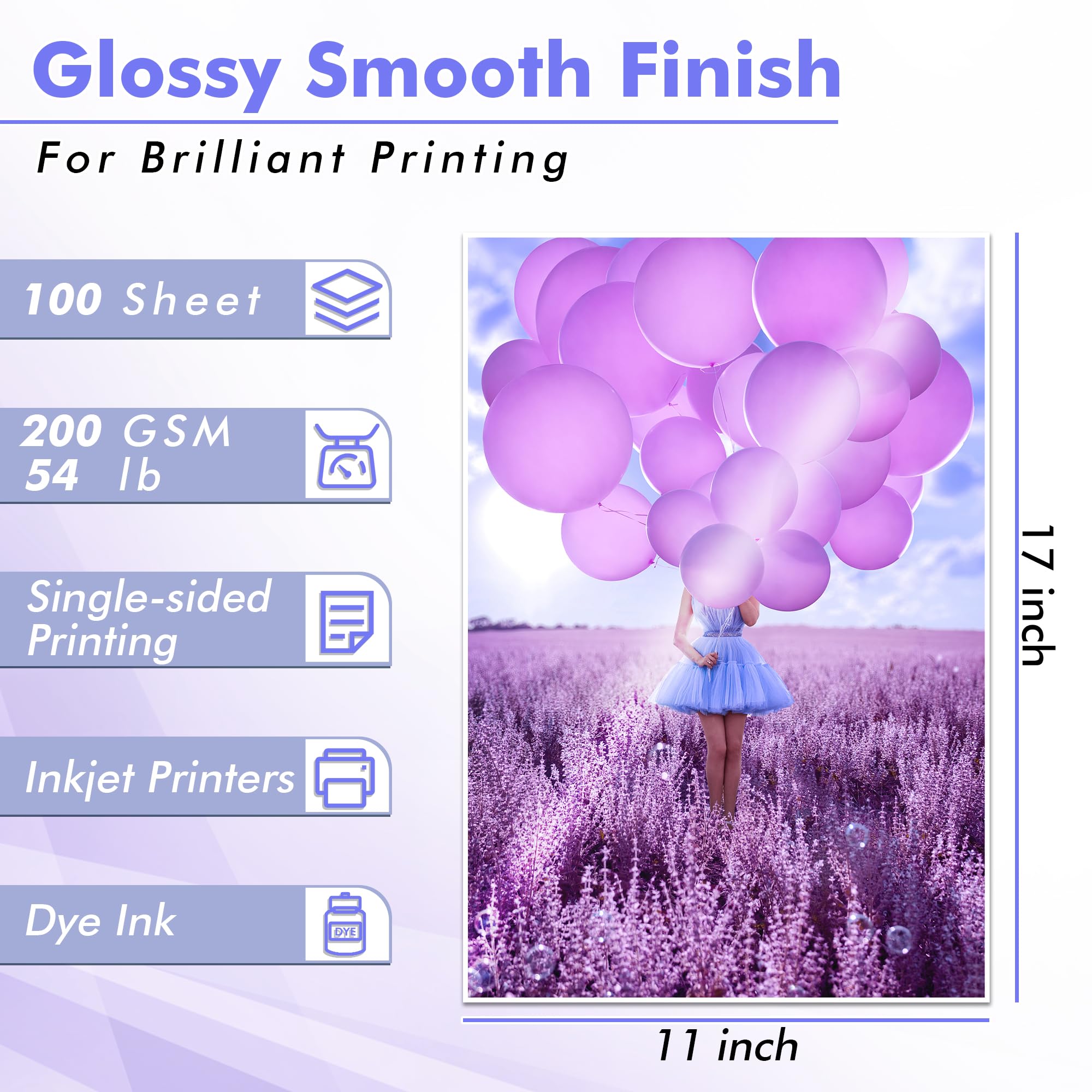 Glossy Smooth Finish

For Brilliant Printing

100 Sheet

200 GSM
54 lb

Single-sided Printing

Inkjet Printers

Dye Ink

DYE

17 inch

11 inch